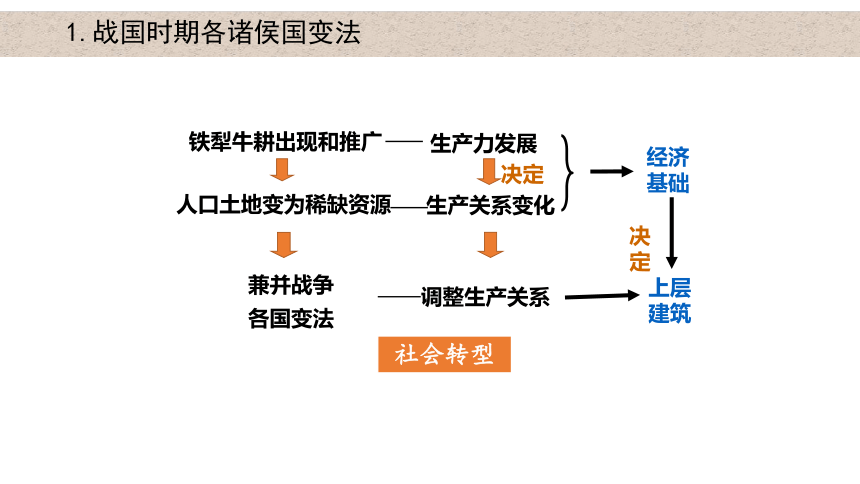 1. 战国时期各诸侯国变法

铁犁牛耕出现和推广——生产力发展

决定

人口土地变为稀缺资源——生产关系变化

经济基础

决定

兼并战争
各国变法

——调整生产关系

上层建筑

社会转型